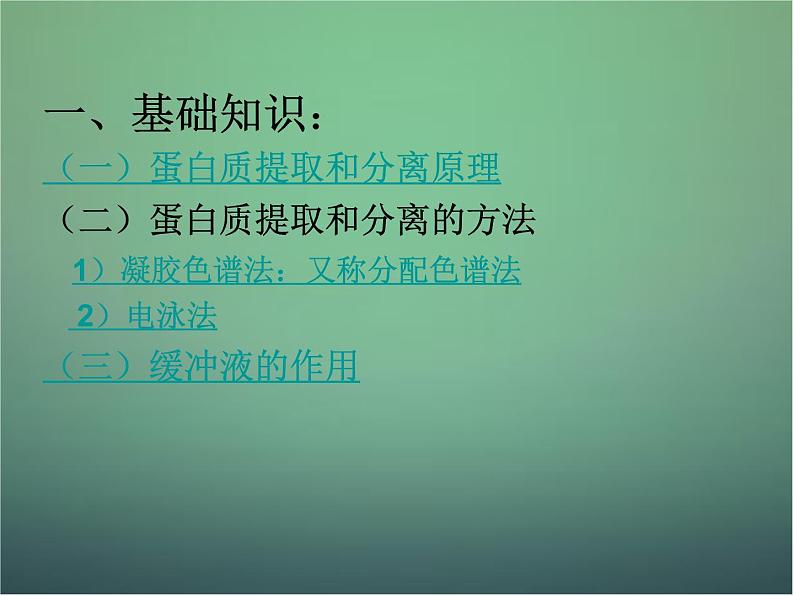 一、基础知识：

（一）蛋白质提取和分离原理

（二）蛋白质提取和分离的方法

1）凝胶色谱法：又称分配色谱法

2）电泳法

（三）缓冲液的作用